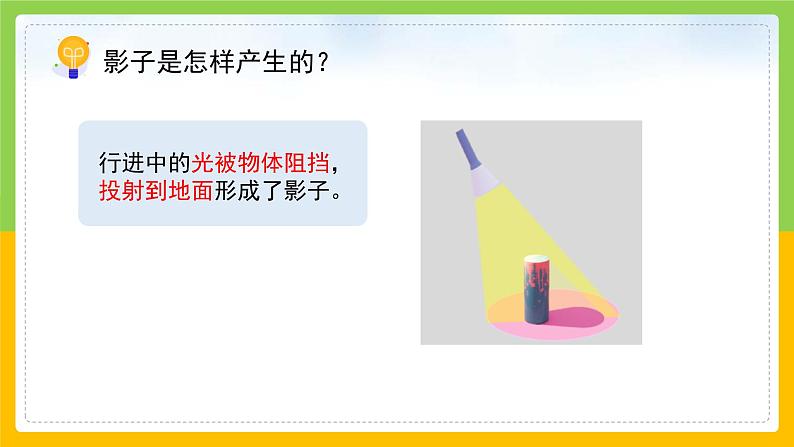 影子是怎样产生的？

行进中的光被物体阻挡，投射到地面形成了影子。